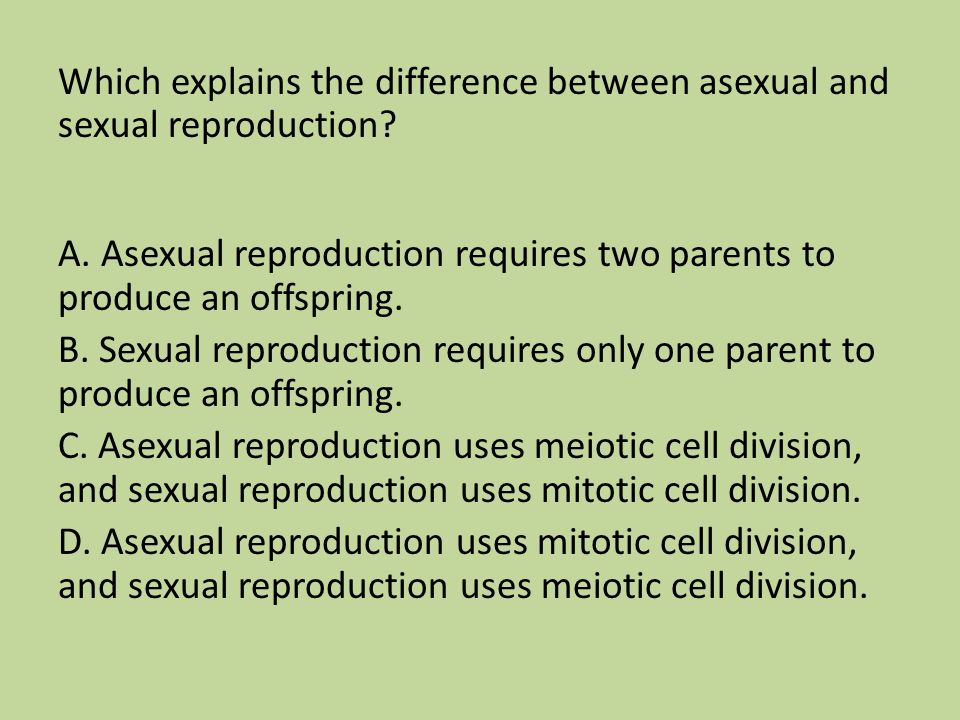 Which explains the difference between asexual and sexual reproduction?

A. Asexual reproduction requires two parents to produce an offspring.

B. Sexual reproduction requires only one parent to produce an offspring.

C. Asexual reproduction uses meiotic cell division, and sexual reproduction uses mitotic cell division.

D. Asexual reproduction uses mitotic cell division, and sexual reproduction uses meiotic cell division.